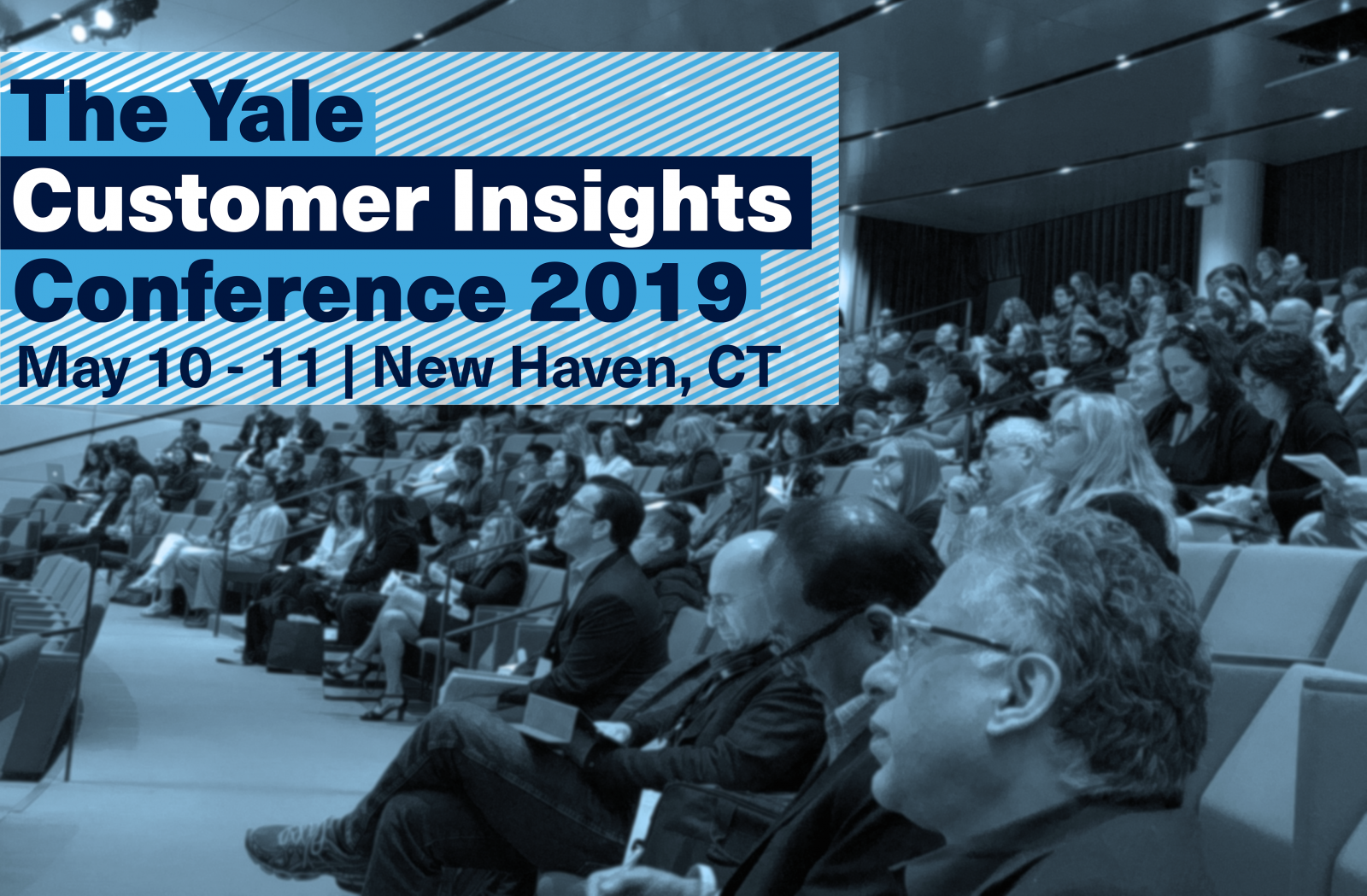 The Yale
Customer Insights
Conference 2019
May 10 - 11 | New Haven, CT